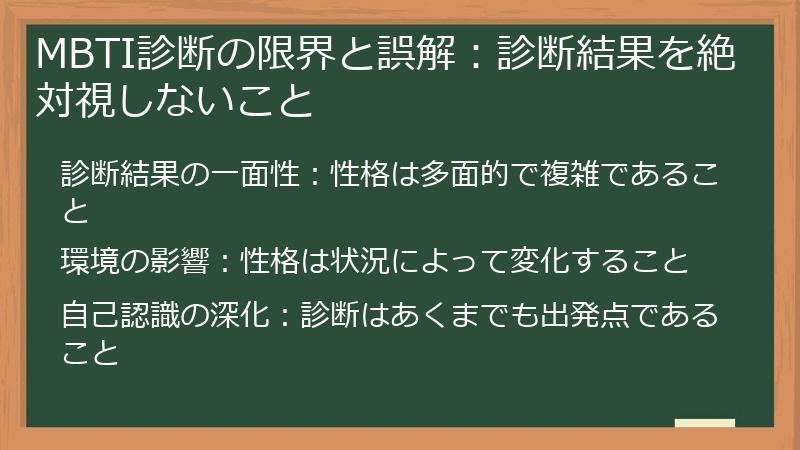 MBTI診断の限界と誤解：診断結果を絶対視しないこと

診断結果の一面性：性格は多面的で複雑であること

環境の影響：性格は状況によって変化すること

自己認識の深化：診断はあくまでも出発点であること